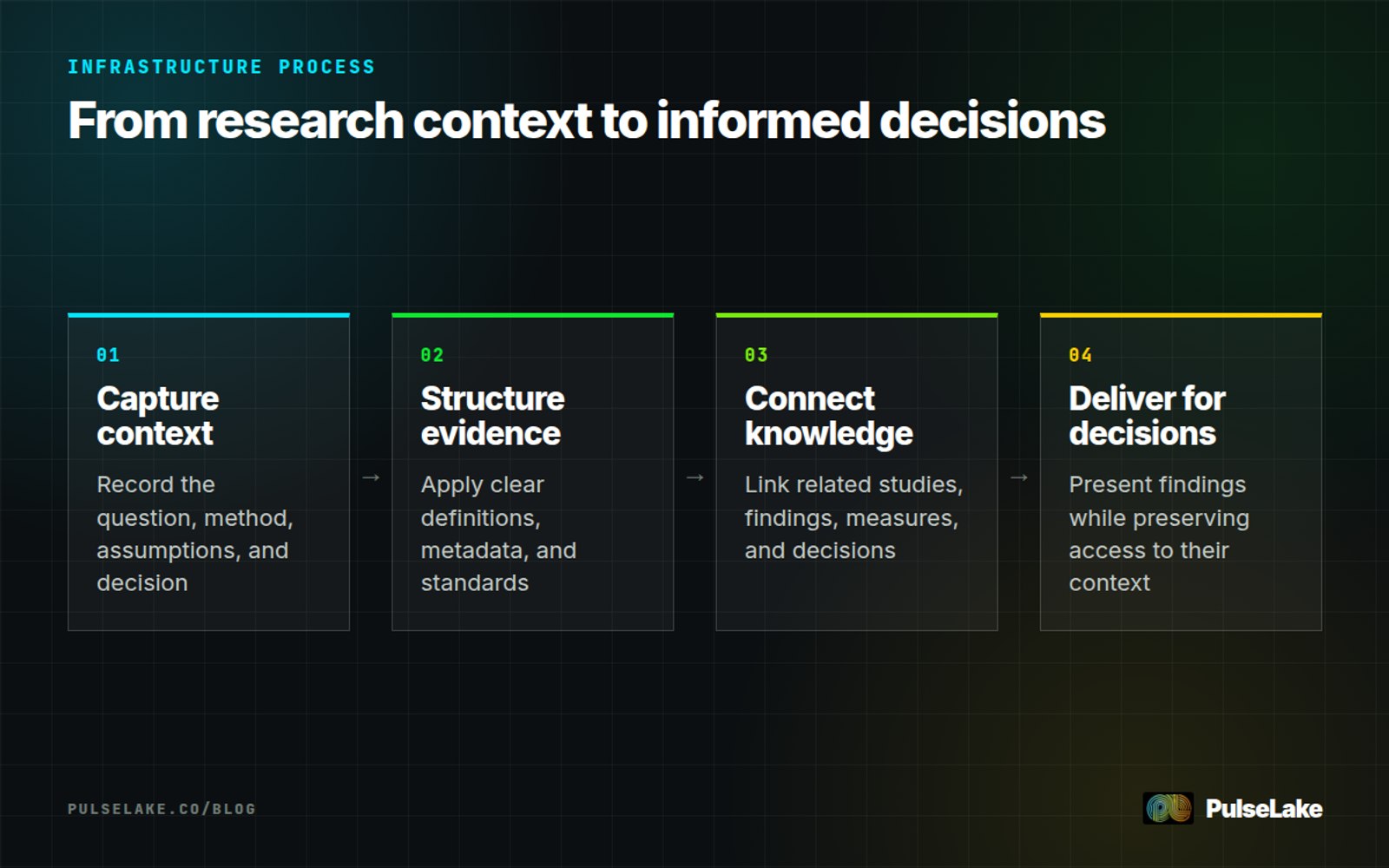 INFRASTRUCTURE PROCESS

From research context to informed decisions

01

Capture context

Record the question, method, assumptions, and decision

→

02

Structure evidence

Apply clear definitions, metadata, and standards

→

03

Connect knowledge

Link related studies, findings, measures, and decisions

→

04

Deliver for decisions

Present findings while preserving access to their context

PULSELAKE.CO/BLOG

PulseLake